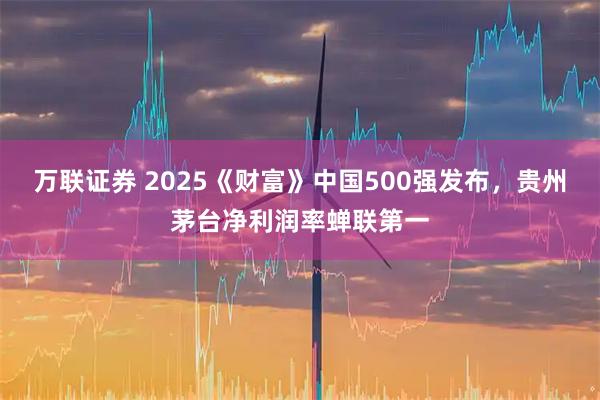 万联证券 2025《财富》中国500强发布，贵州茅台净利润率蝉联第一